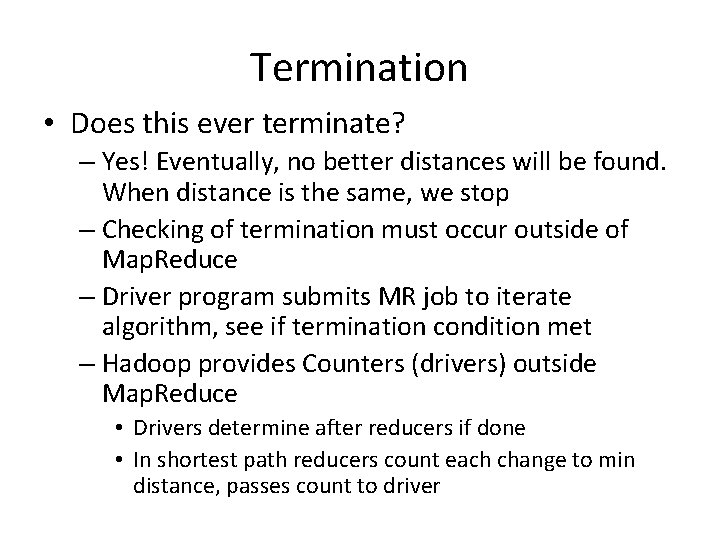 Termination

• Does this ever terminate?
 – Yes! Eventually, no better distances will be found. When distance is the same, we stop
 – Checking of termination must occur outside of MapReduce
 – Driver program submits MR job to iterate algorithm, see if termination condition met
 – Hadoop provides Counters (drivers) outside MapReduce
  • Drivers determine after reducers if done
  • In shortest path reducers count each change to min distance, passes count to driver